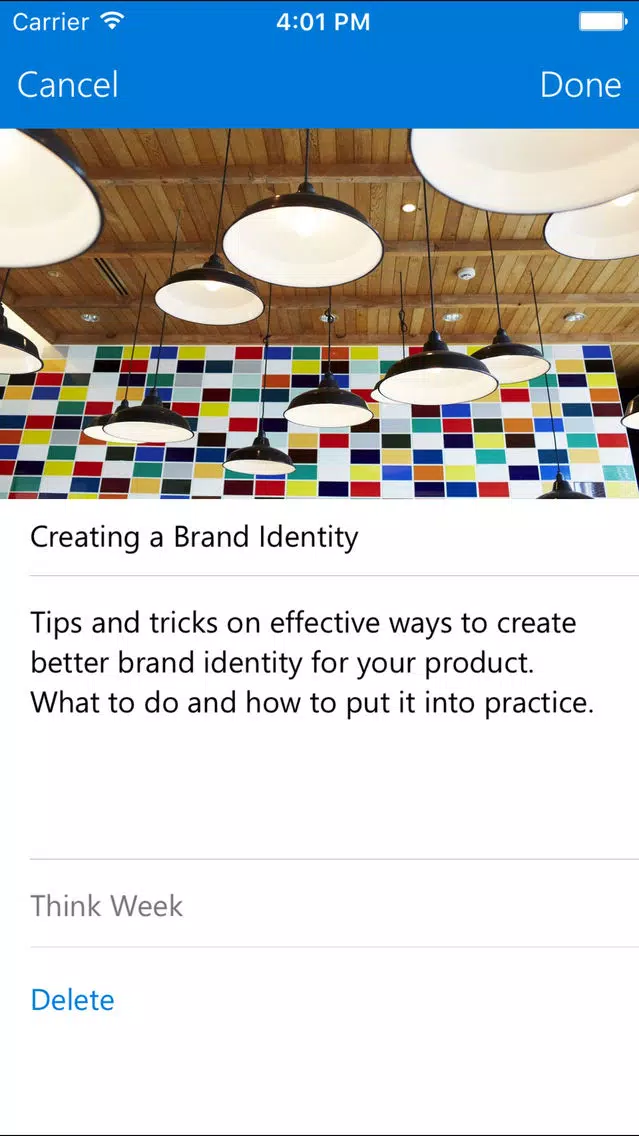 Carrier 4:01 PM

Cancel Done

Creating a Brand Identity

Tips and tricks on effective ways to create better brand identity for your product. What to do and how to put it into practice.

Think Week

Delete